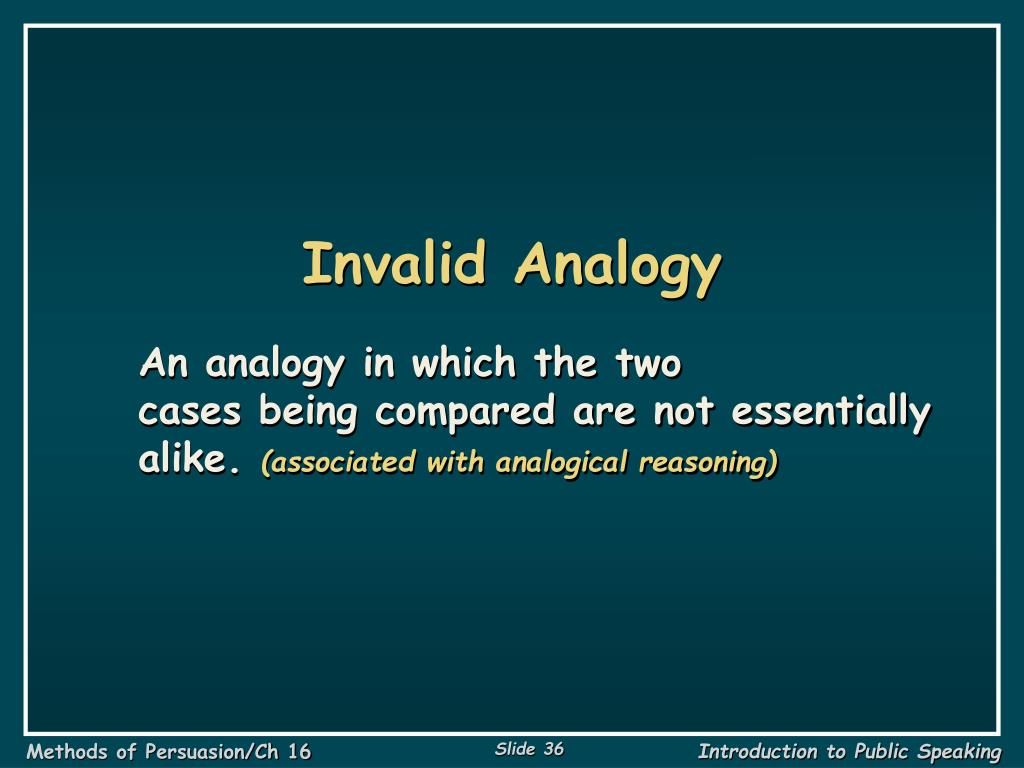 Invalid Analogy

An analogy in which the two cases being compared are not essentially alike. (associated with analogical reasoning)

Methods of Persuasion/Ch 16

Slide 36

Introduction to Public Speaking